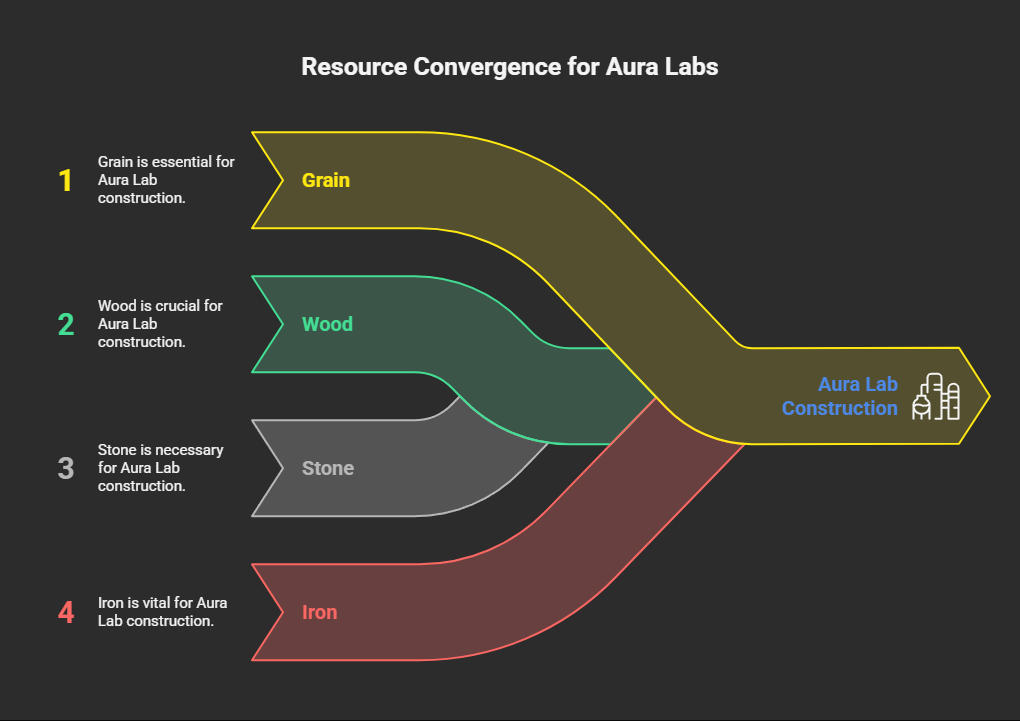 Resource Convergence for Aura Labs

1 Grain is essential for Aura Lab construction.

Grain

2 Wood is crucial for Aura Lab construction.

Wood

3 Stone is necessary for Aura Lab construction.

Stone

4 Iron is vital for Aura Lab construction.

Iron

Aura Lab Construction